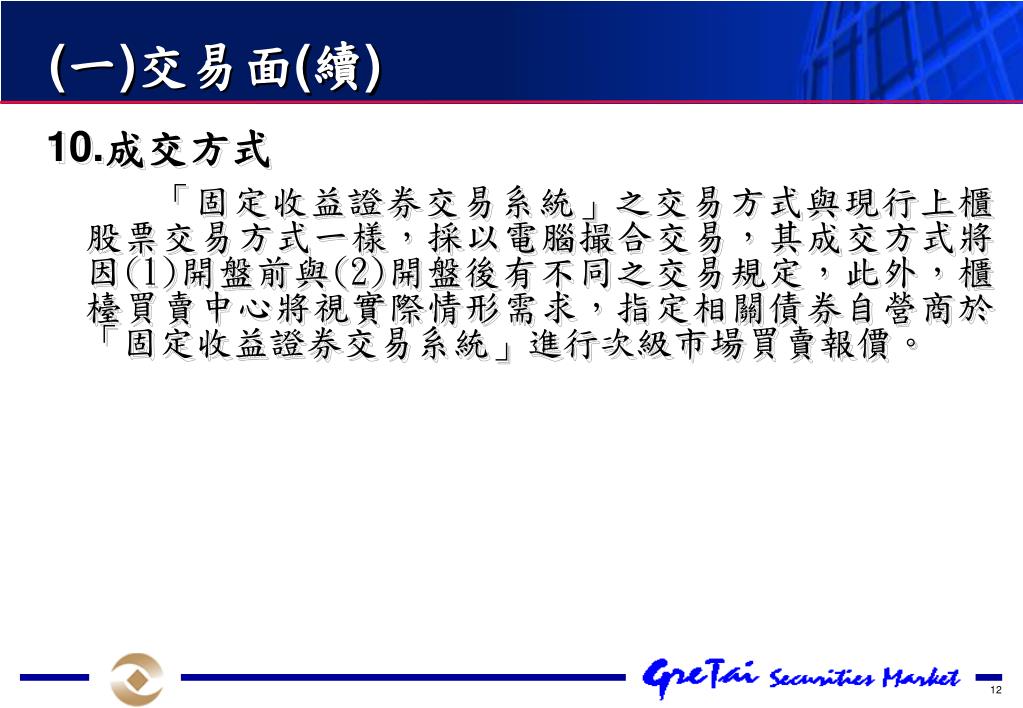 (一)交易面(續)

10.成交方式

「固定收益證券交易系統」之交易方式與現行上櫃股票交易方式一樣，採以電腦撮合交易，其成交方式將因(1)開盤前與(2)開盤後有不同之交易規定，此外，櫃檯買賣中心將視實際情形需求，指定相關債券自營商於「固定收益證券交易系統」進行次級市場買賣報價。

GreTai Securities Market

12